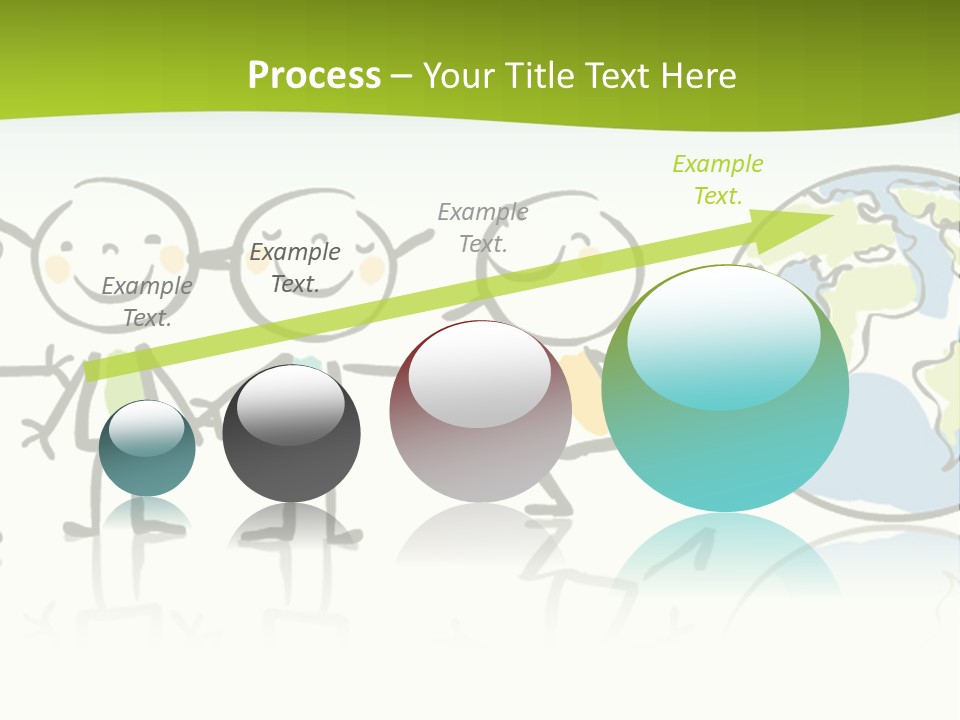 Process – Your Title Text Here

Example Text.

Example Text.

Example Text.

Example Text.